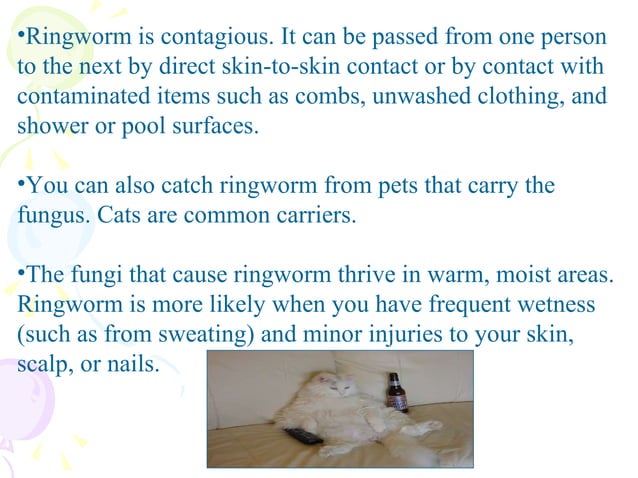 •Ringworm is contagious. It can be passed from one person to the next by direct skin-to-skin contact or by contact with contaminated items such as combs, unwashed clothing, and shower or pool surfaces.

•You can also catch ringworm from pets that carry the fungus. Cats are common carriers.

•The fungi that cause ringworm thrive in warm, moist areas. Ringworm is more likely when you have frequent wetness (such as from sweating) and minor injuries to your skin, scalp, or nails.